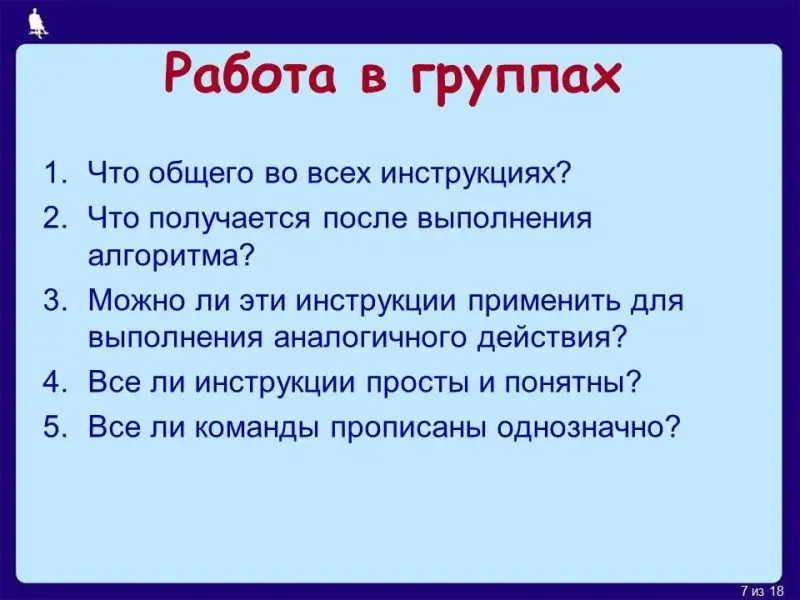 Работа в группах

1. Что общего во всех инструкциях?
2. Что получается после выполнения алгоритма?
3. Можно ли эти инструкции применить для выполнения аналогичного действия?
4. Все ли инструкции просты и понятны?
5. Все ли команды прописаны однозначно?

7 из 18